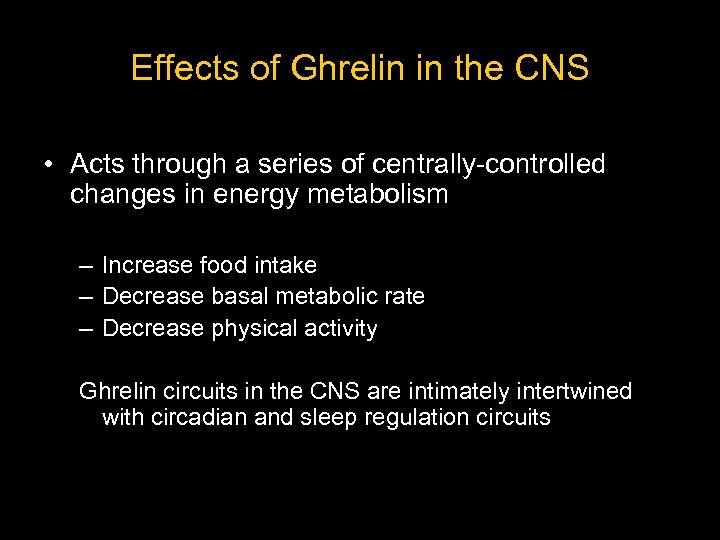 Effects of Ghrelin in the CNS

• Acts through a series of centrally-controlled changes in energy metabolism

– Increase food intake
– Decrease basal metabolic rate
– Decrease physical activity

Ghrelin circuits in the CNS are intimately intertwined with circadian and sleep regulation circuits